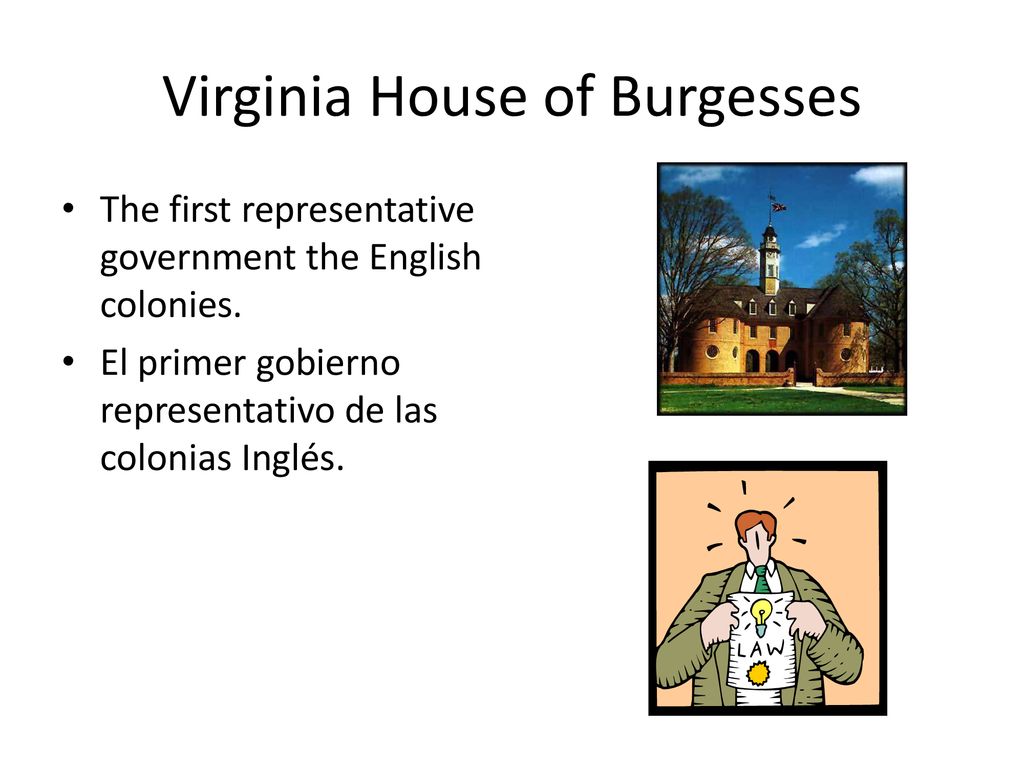 Virginia House of Burgesses

• The first representative government the English colonies.

• El primer gobierno representativo de las colonias Inglés.

LAW